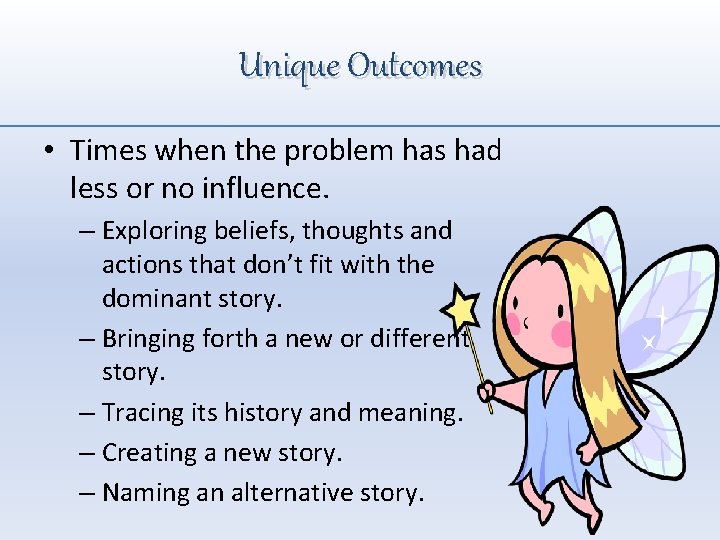 Unique Outcomes

• Times when the problem has had less or no influence.

– Exploring beliefs, thoughts and actions that don't fit with the dominant story.

– Bringing forth a new or different story.

– Tracing its history and meaning.

– Creating a new story.

– Naming an alternative story.